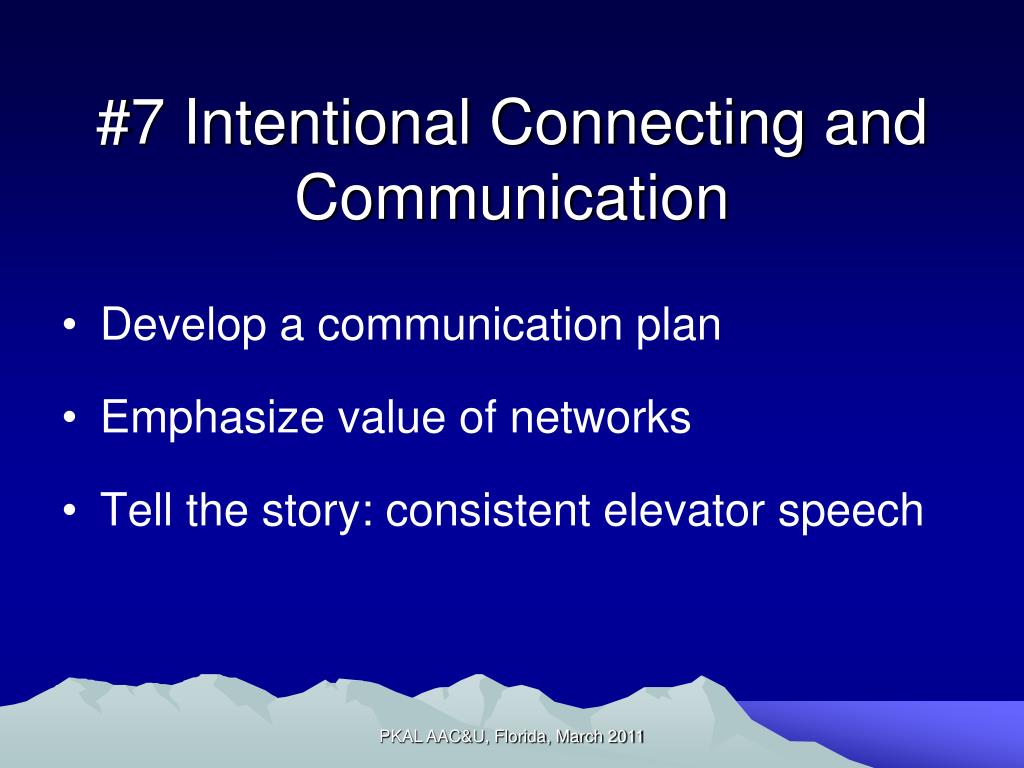 #7 Intentional Connecting and Communication

• Develop a communication plan

• Emphasize value of networks

• Tell the story: consistent elevator speech

PKAL AAC&U, Florida, March 2011